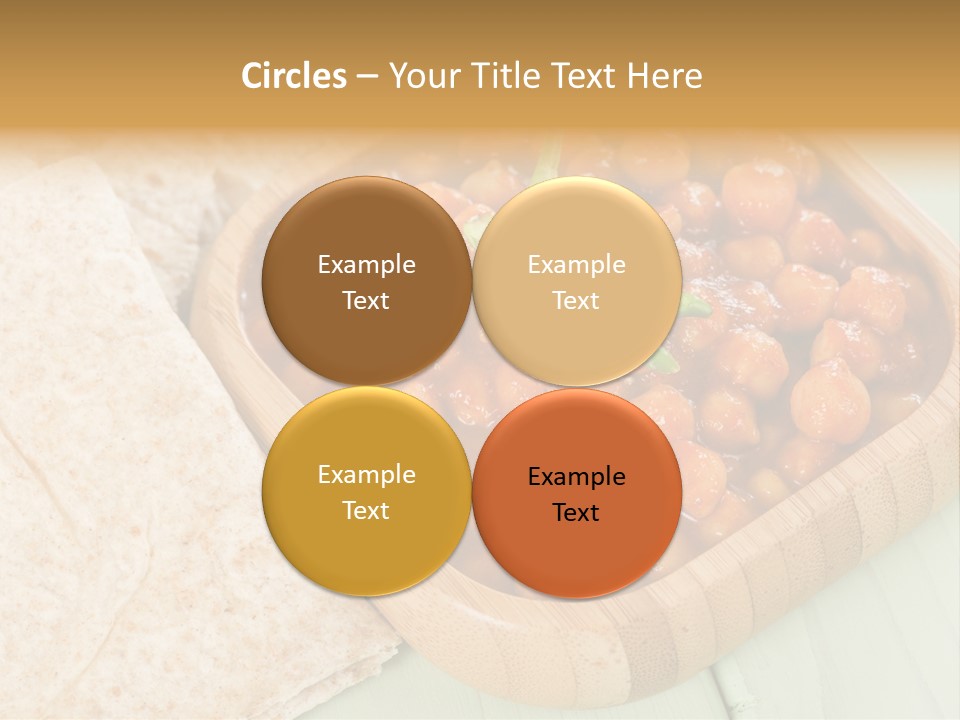 Circles – Your Title Text Here

Example Text

Example Text

Example Text

Example Text